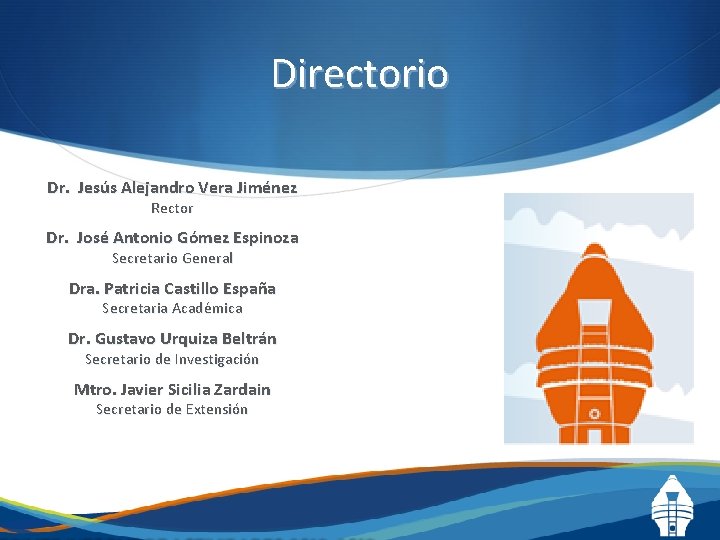 Directorio

Dr. Jesús Alejandro Vera Jiménez
Rector

Dr. José Antonio Gómez Espinoza
Secretario General

Dra. Patricia Castillo España
Secretaria Académica

Dr. Gustavo Urquiza Beltrán
Secretario de Investigación

Mtro. Javier Sicilia Zardain
Secretario de Extensión